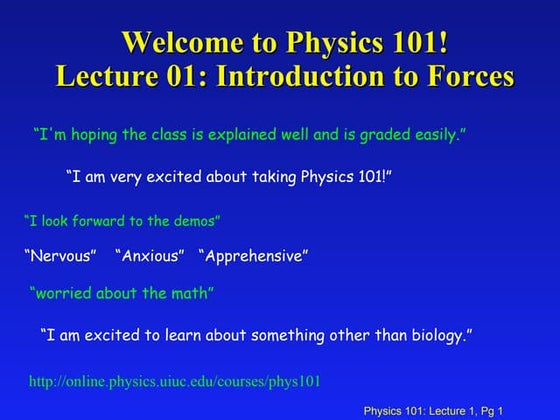 Welcome to Physics 101!
Lecture 01: Introduction to Forces

“I'm hoping the class is explained well and is graded easily.”

“I am very excited about taking Physics 101!”

“I look forward to the demos”

“Nervous” “Anxious” “Apprehensive”

“worried about the math”

“I am excited to learn about something other than biology.”

http://online.physics.uiuc.edu/courses/phys101

Physics 101: Lecture 1, Pg 1